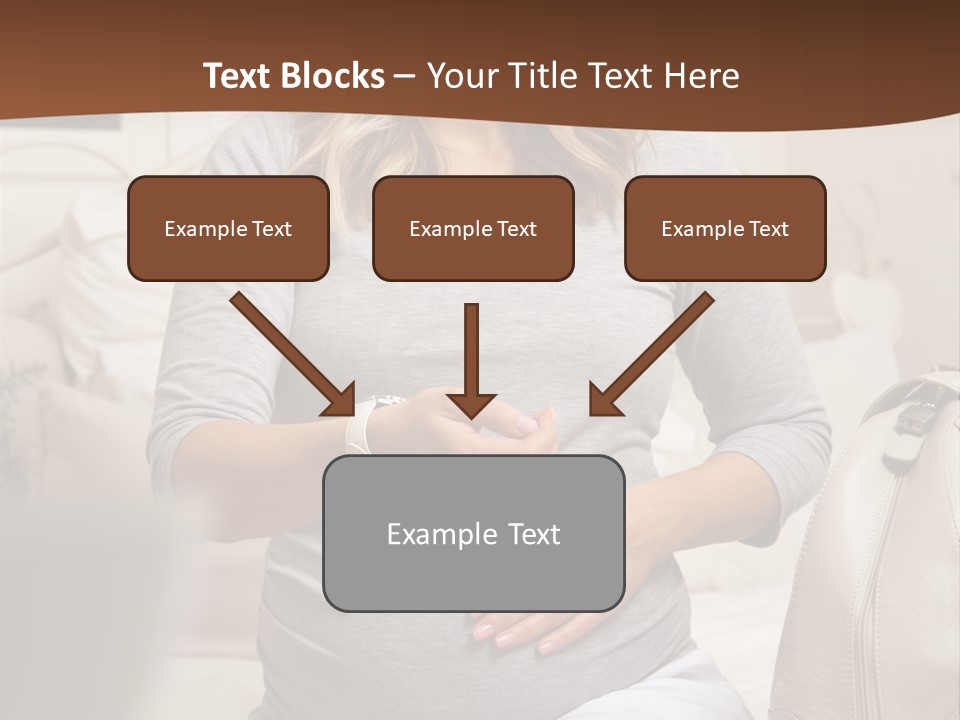 Text Blocks – Your Title Text Here

Example Text

Example Text

Example Text

Example Text